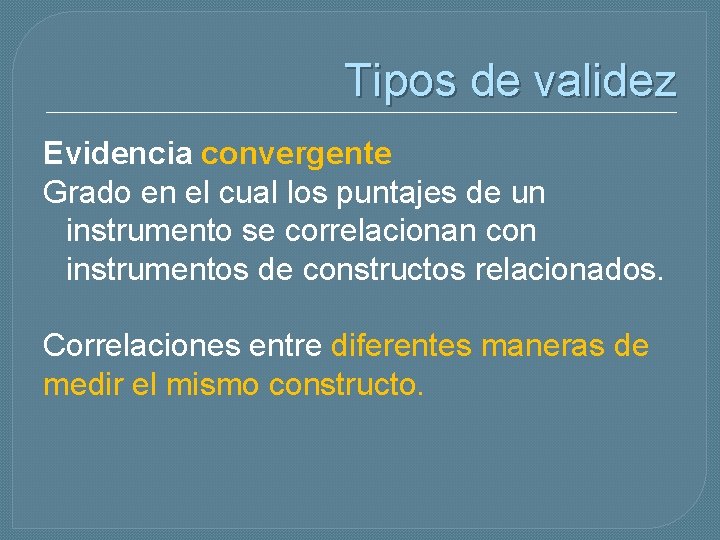 Tipos de validez

Evidencia convergente

Grado en el cual los puntajes de un instrumento se correlacionan con instrumentos de constructos relacionados.

Correlaciones entre diferentes maneras de medir el mismo constructo.